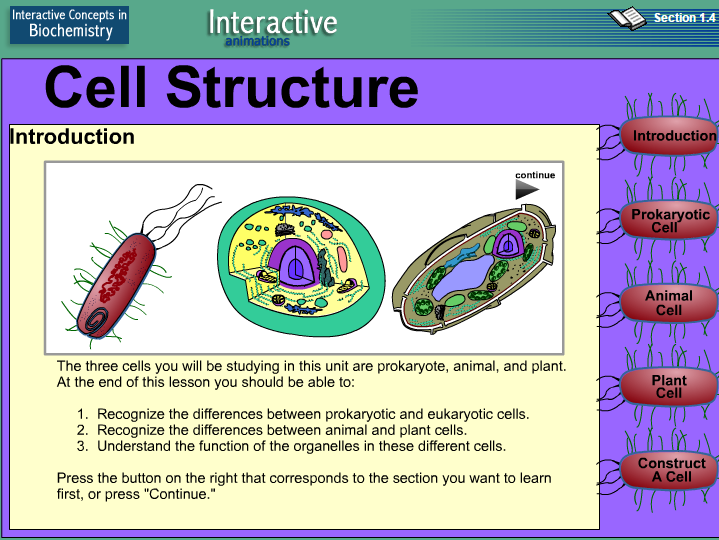 Interactive Concepts in Biochemistry

Interactive animations

Section 1.4

Cell Structure

Introduction

continue

The three cells you will be studying in this unit are prokaryote, animal, and plant. At the end of this lesson you should be able to:

1. Recognize the differences between prokaryotic and eukaryotic cells.
2. Recognize the differences between animal and plant cells.
3. Understand the function of the organelles in these different cells.

Press the button on the right that corresponds to the section you want to learn first, or press "Continue."

Introduction

Prokaryotic Cell

Animal Cell

Plant Cell

Construct A Cell